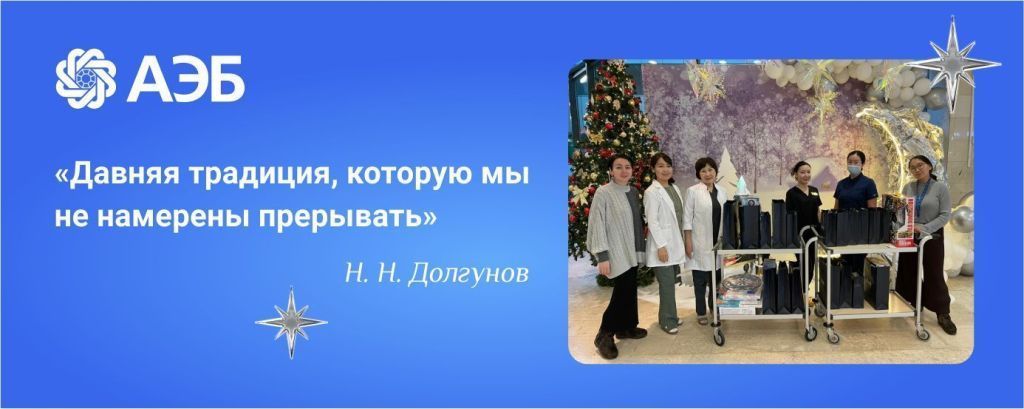 АЭБ

«Давняя традиция, которую мы не намерены прерывать»

Н. Н. Долгунов